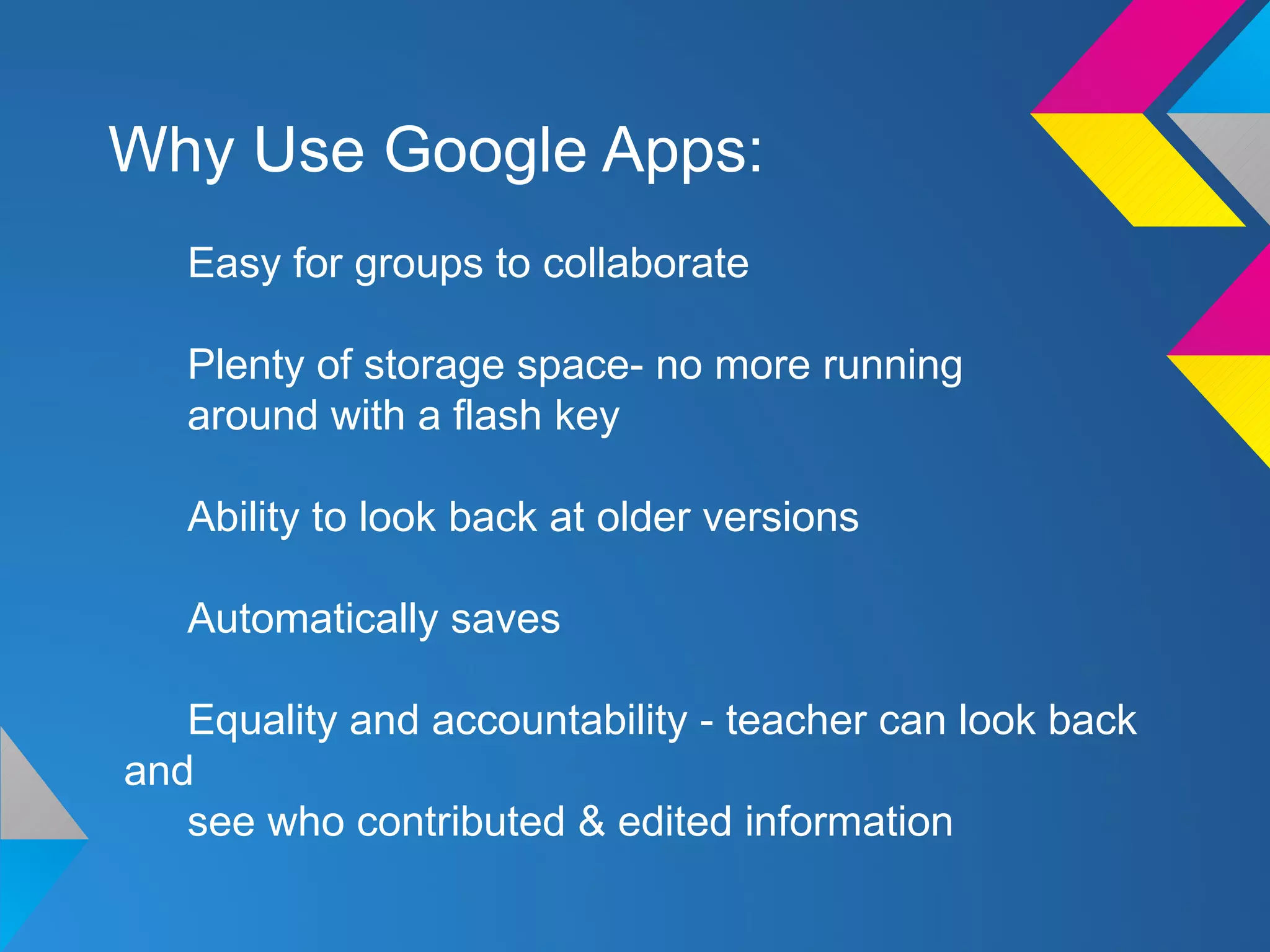 Why Use Google Apps:

Easy for groups to collaborate

Plenty of storage space- no more running around with a flash key

Ability to look back at older versions

Automatically saves

Equality and accountability - teacher can look back and see who contributed & edited information